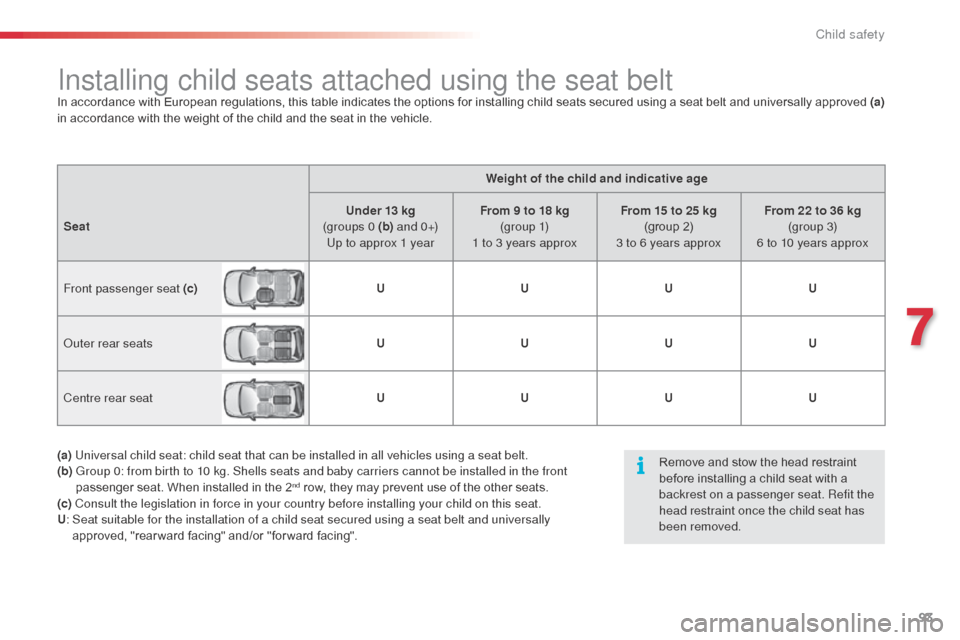 Child safety

Installing child seats attached using the seat belt

In accordance with European regulations, this table indicates the options for installing child seats secured using a seat belt and universally approved (a) in accordance with the weight of the child and the seat in the vehicle.

| Seat | Weight of the child and indicative age | | | |
|---|---|---|---|---|
| | Under 13 kg (groups 0 (b) and 0+) Up to approx 1 year | From 9 to 18 kg (group 1) 1 to 3 years approx | From 15 to 25 kg (group 2) 3 to 6 years approx | From 22 to 36 kg (group 3) 6 to 10 years approx |
| Front passenger seat (c) | U | U | U | U |
| Outer rear seats | U | U | U | U |
| Centre rear seat | U | U | U | U |

(a) Universal child seat: child seat that can be installed in all vehicles using a seat belt.
(b) Group 0: from birth to 10 kg. Shells seats and baby carriers cannot be installed in the front passenger seat. When installed in the $2^{nd}$ row, they may prevent use of the other seats.
(c) Consult the legislation in force in your country before installing your child on this seat.
U: Seat suitable for the installation of a child seat secured using a seat belt and universally approved, "rearward facing" and/or "forward facing".

Remove and stow the head restraint before installing a child seat with a backrest on a passenger seat. Refit the head restraint once the child seat has been removed.

7

93

carmanualsonline.info